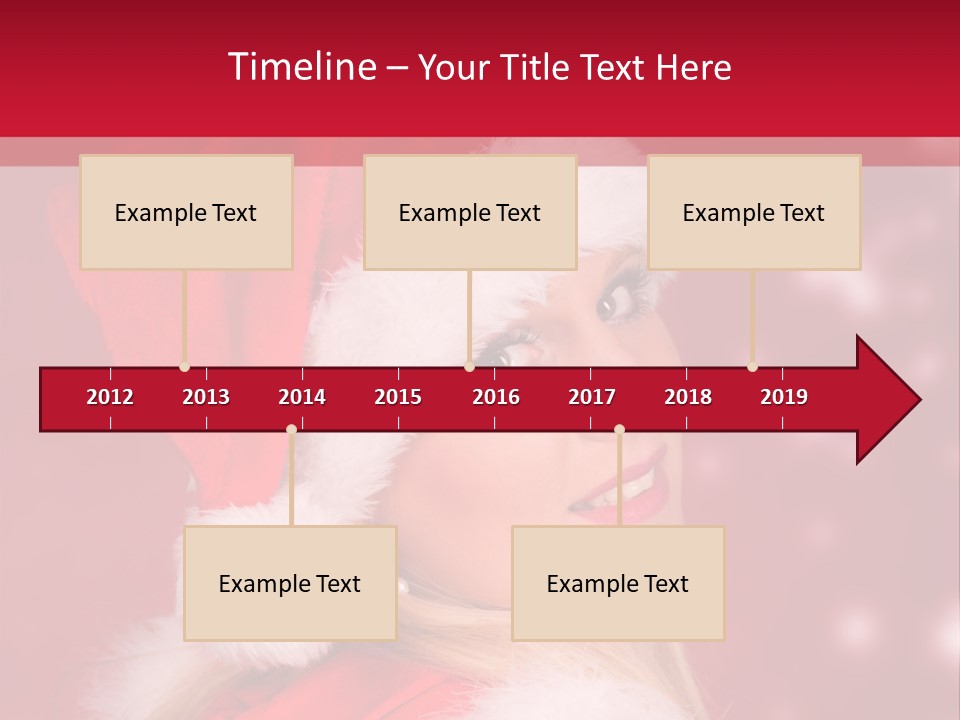 Timeline – Your Title Text Here

Example Text

Example Text

Example Text

2012 2013 2014 2015 2016 2017 2018 2019

Example Text

Example Text